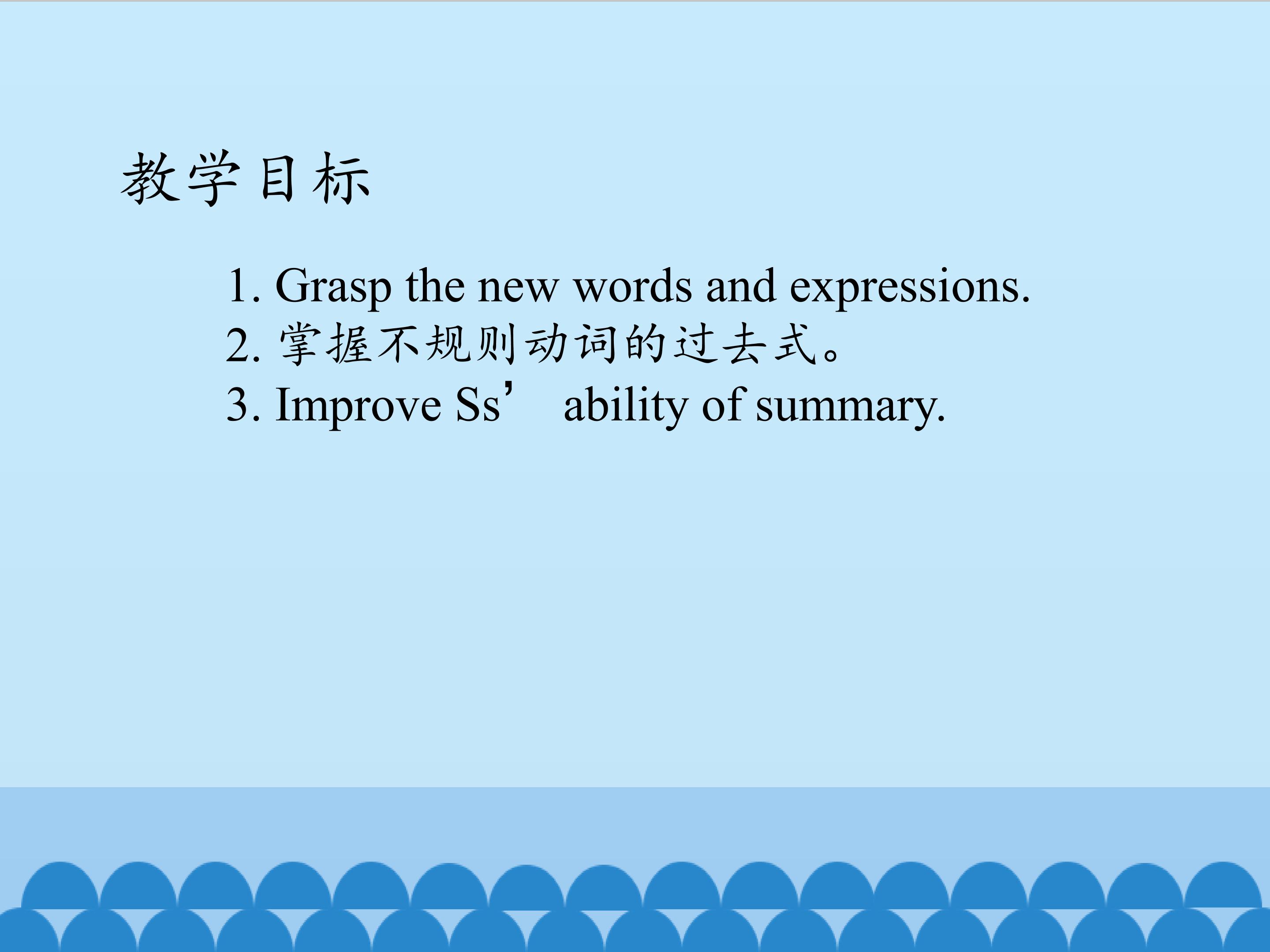 教学目标

1. Grasp the new words and expressions.
2. 掌握不规则动词的过去式。
3. Improve Ss’ ability of summary.